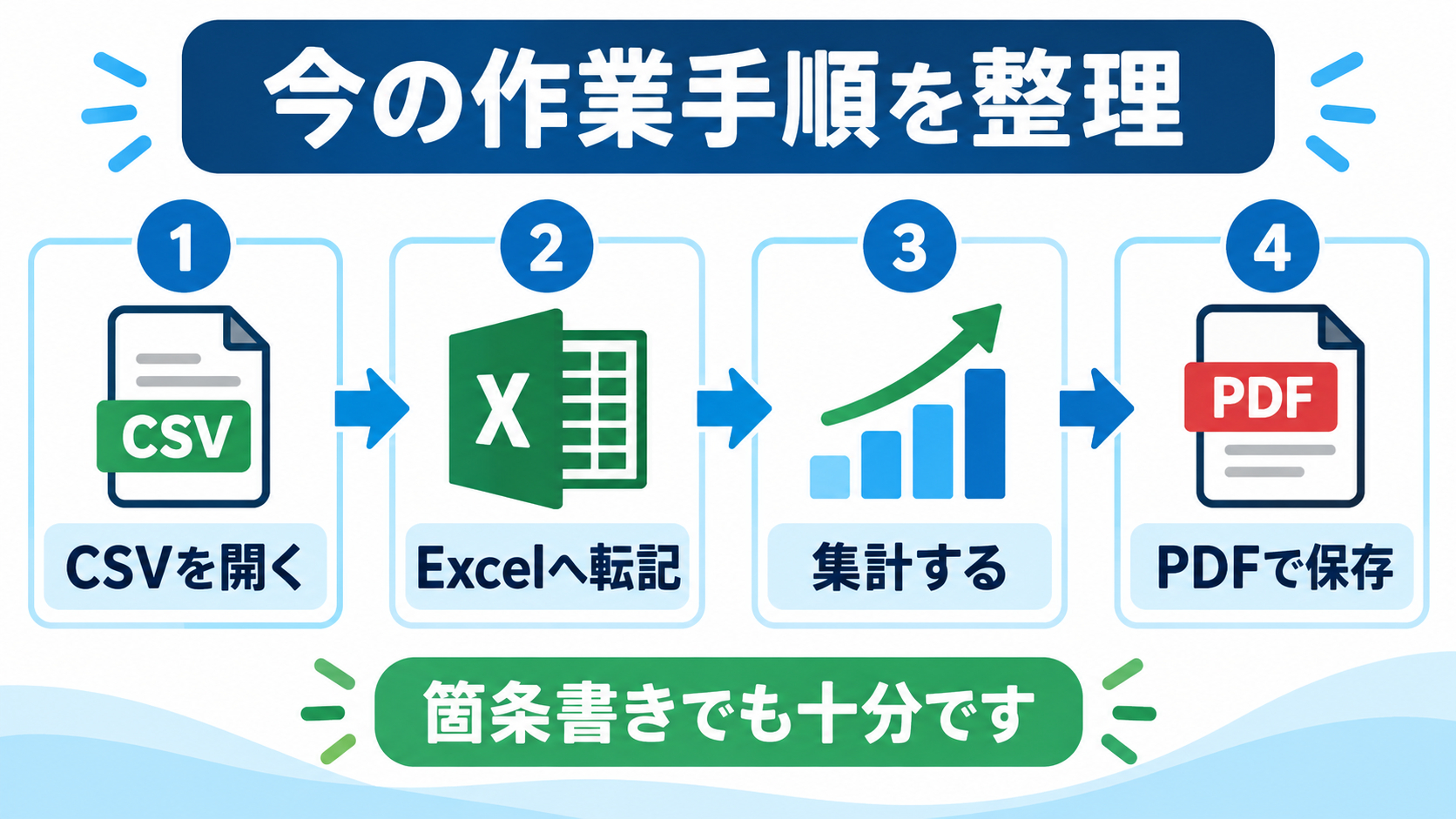 今の作業手順を整理

1
CSV
CSVを開く

2
X
Excelへ転記

3
集計する

4
PDF
PDFで保存

箇条書きでも十分です